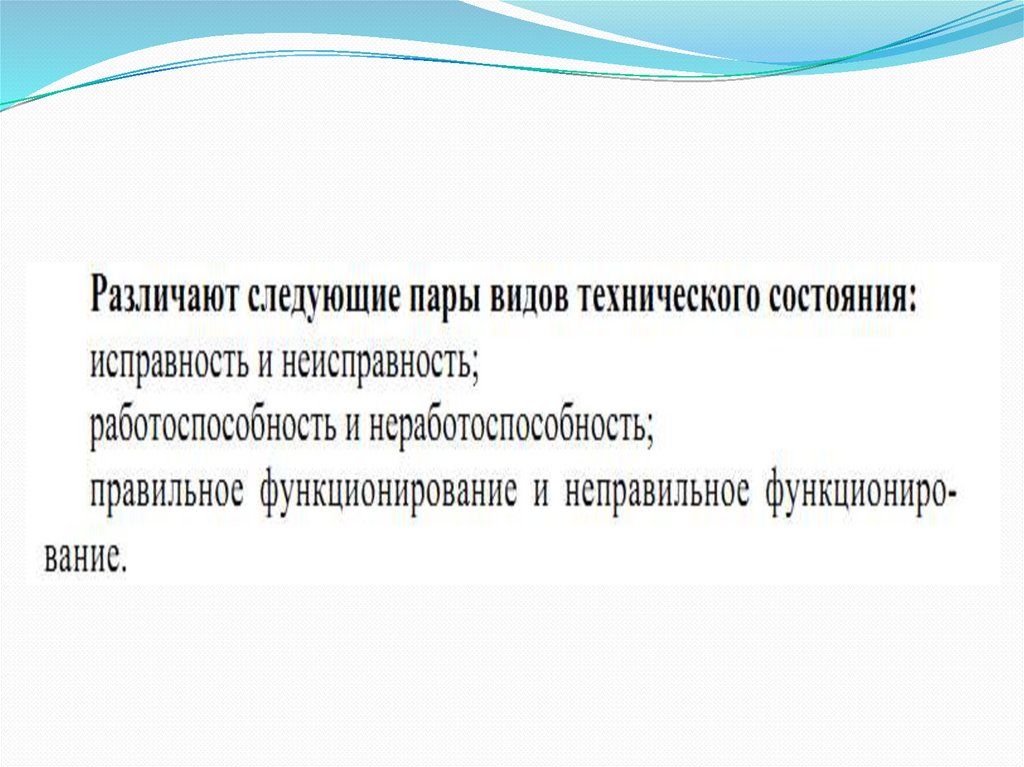 Различают следующие пары видов технического состояния:

исправность и неисправность;

работоспособность и неработоспособность;

правильное функционирование и неправильное функционирование.